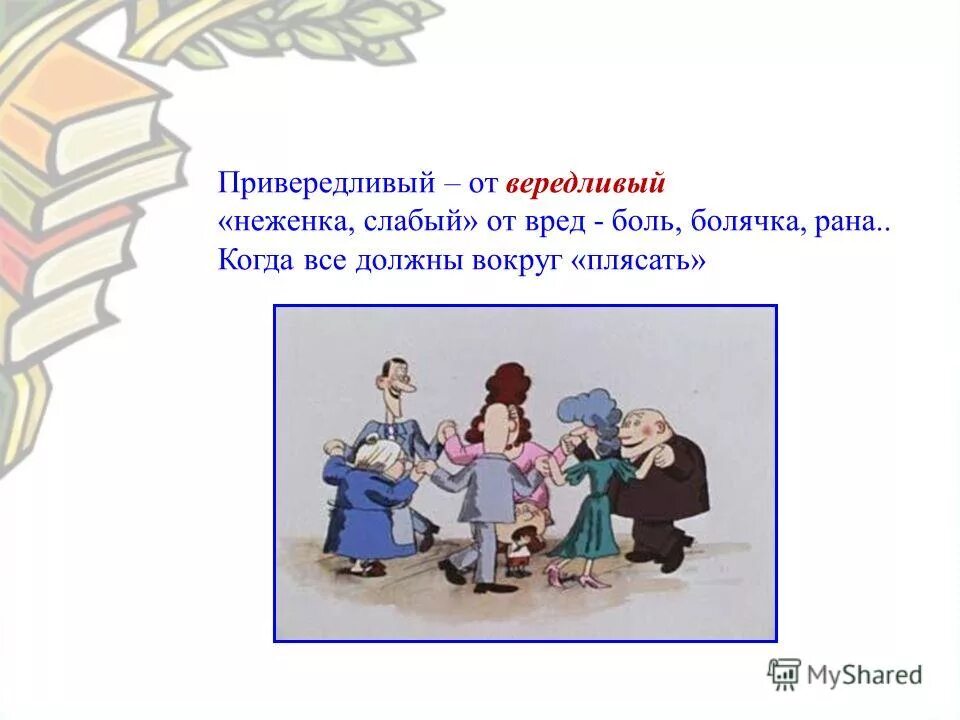 Привередливый – от вередливый
«неженка, слабый» от вред - боль, болячка, рана..
Когда все должны вокруг «плясать»

MyShared